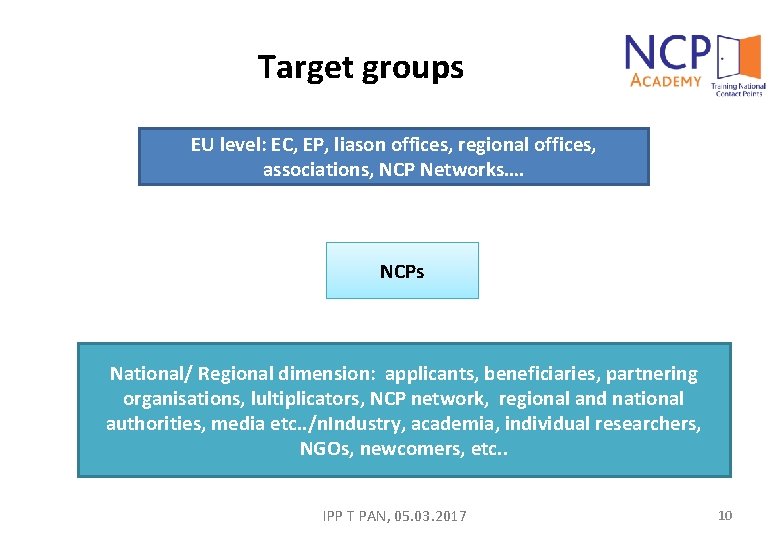 Target groups

NCP
ACADEMY
Training National Contact Points

EU level: EC, EP, liason offices, regional offices, associations, NCP Networks….

NCPs

National/ Regional dimension: applicants, beneficiaries, partnering organisations, lultiplicators, NCP network, regional and national authorities, media etc../nIndustry, academia, individual researchers, NGOs, newcomers, etc..

IPP T PAN, 05.03.2017

10